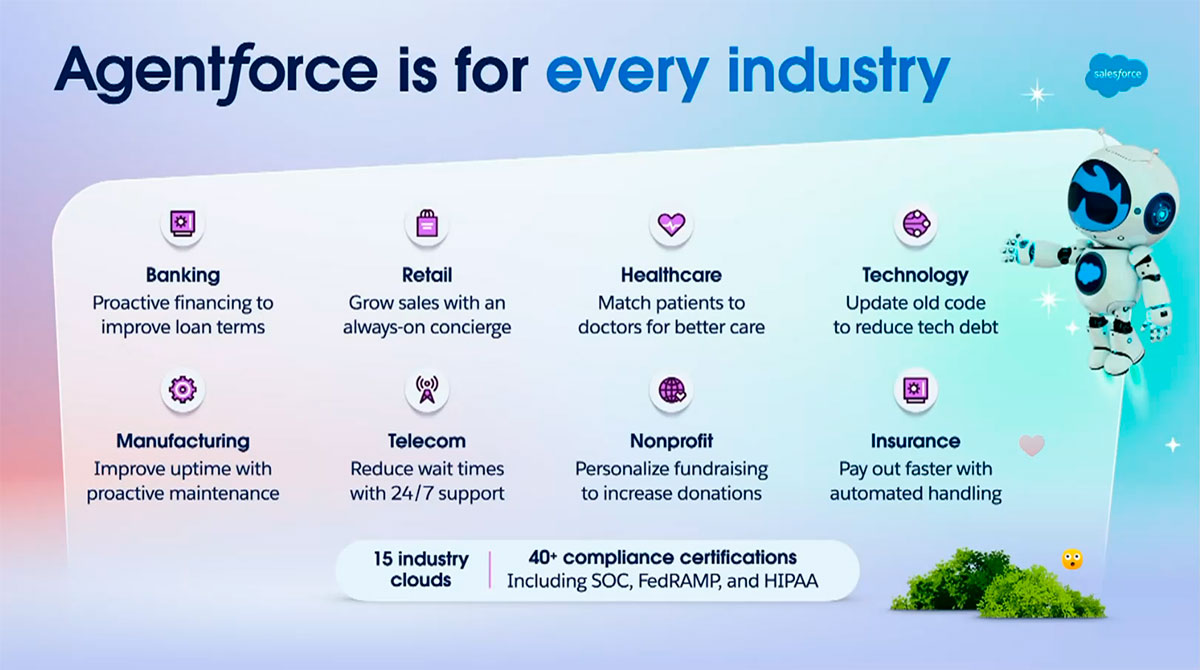 Agentforce is for every industry

salesforce

Banking
Proactive financing to improve loan terms

Retail
Grow sales with an always-on concierge

Healthcare
Match patients to doctors for better care

Technology
Update old code to reduce tech debt

Manufacturing
Improve uptime with proactive maintenance

Telecom
Reduce wait times with 24/7 support

Nonprofit
Personalize fundraising to increase donations

Insurance
Pay out faster with automated handling

15 industry clouds

40+ compliance certifications
Including SOC, FedRAMP, and HIPAA